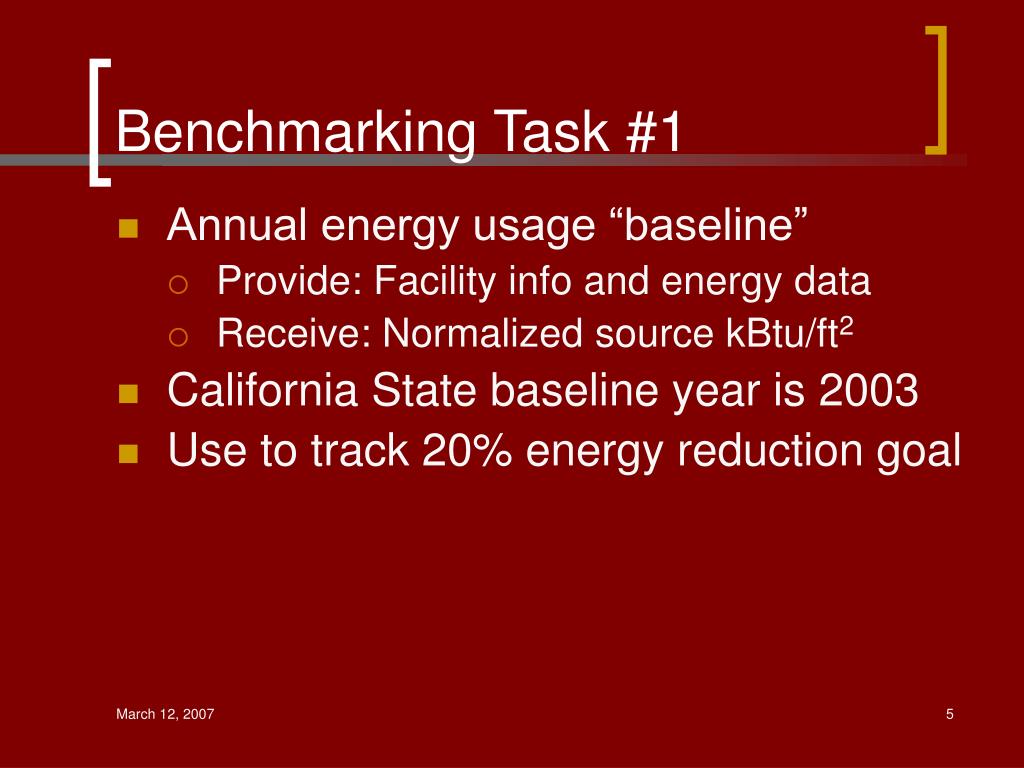 Benchmarking Task #1

Annual energy usage “baseline”

Provide: Facility info and energy data

Receive: Normalized source kBtu/ft$^2$

California State baseline year is 2003

Use to track 20% energy reduction goal

March 12, 2007

5